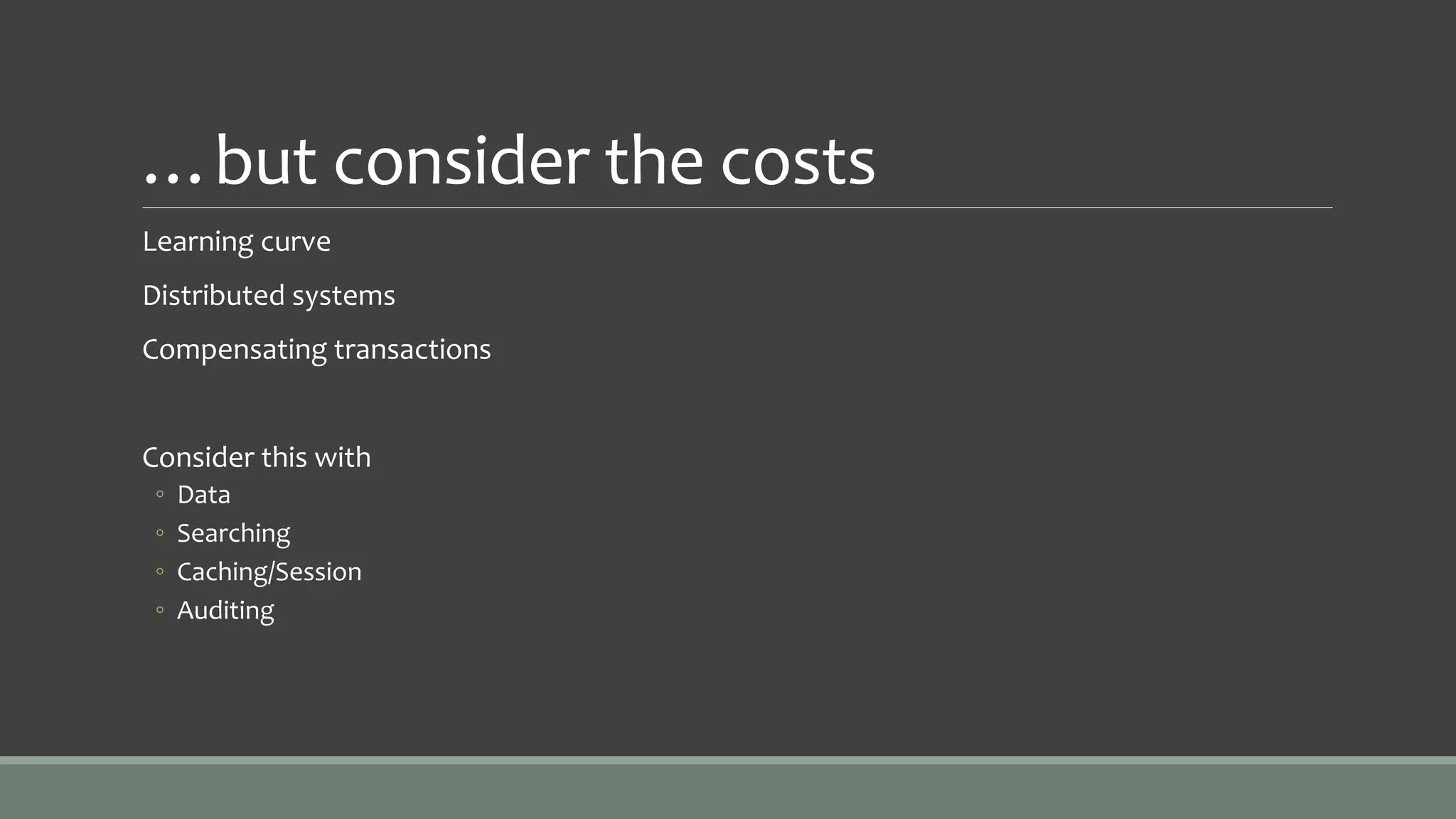 …but consider the costs

Learning curve

Distributed systems

Compensating transactions

Consider this with
◦ Data
◦ Searching
◦ Caching/Session
◦ Auditing